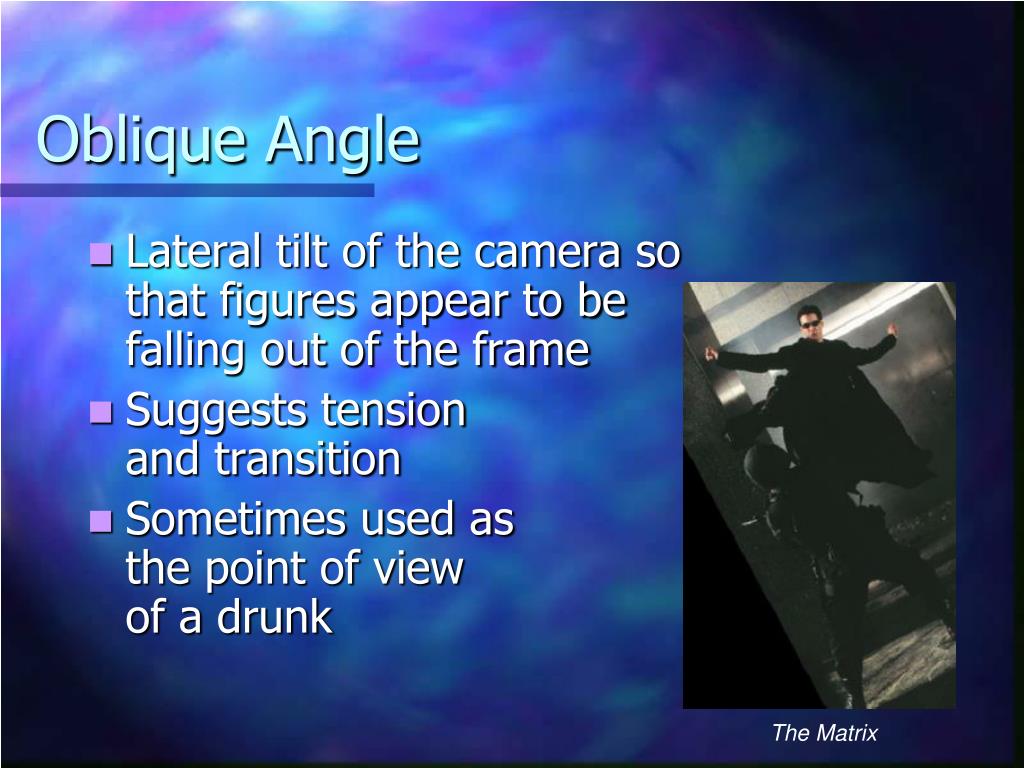 Oblique Angle

- Lateral tilt of the camera so that figures appear to be falling out of the frame
- Suggests tension and transition
- Sometimes used as the point of view of a drunk

The Matrix